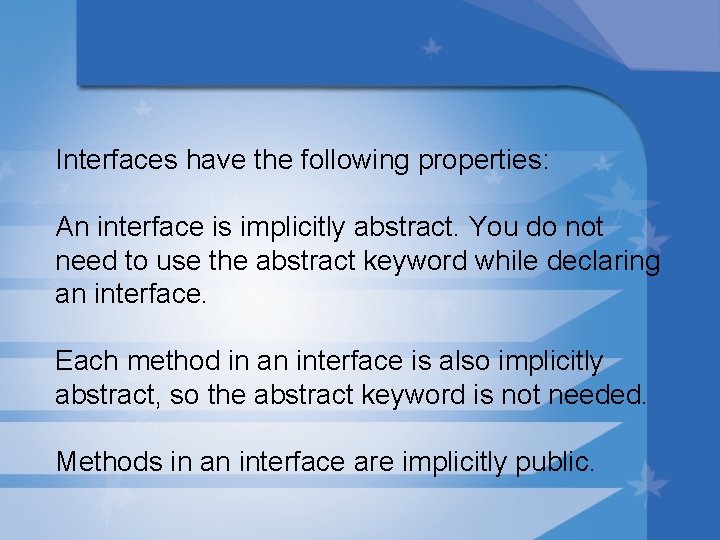 Interfaces have the following properties:

An interface is implicitly abstract. You do not need to use the abstract keyword while declaring an interface.

Each method in an interface is also implicitly abstract, so the abstract keyword is not needed.

Methods in an interface are implicitly public.